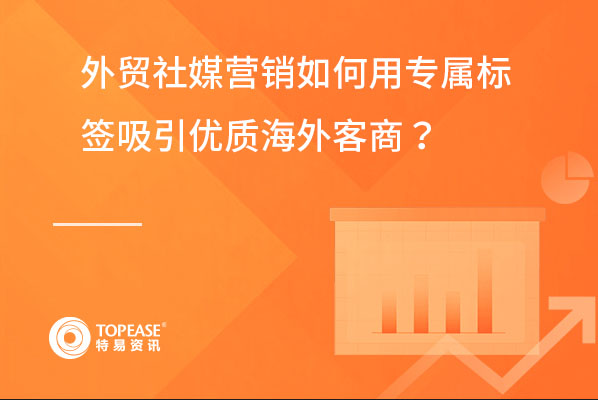 外贸社媒营销如何用专属标签吸引优质海外客商？

TOPEASE®
特易资讯